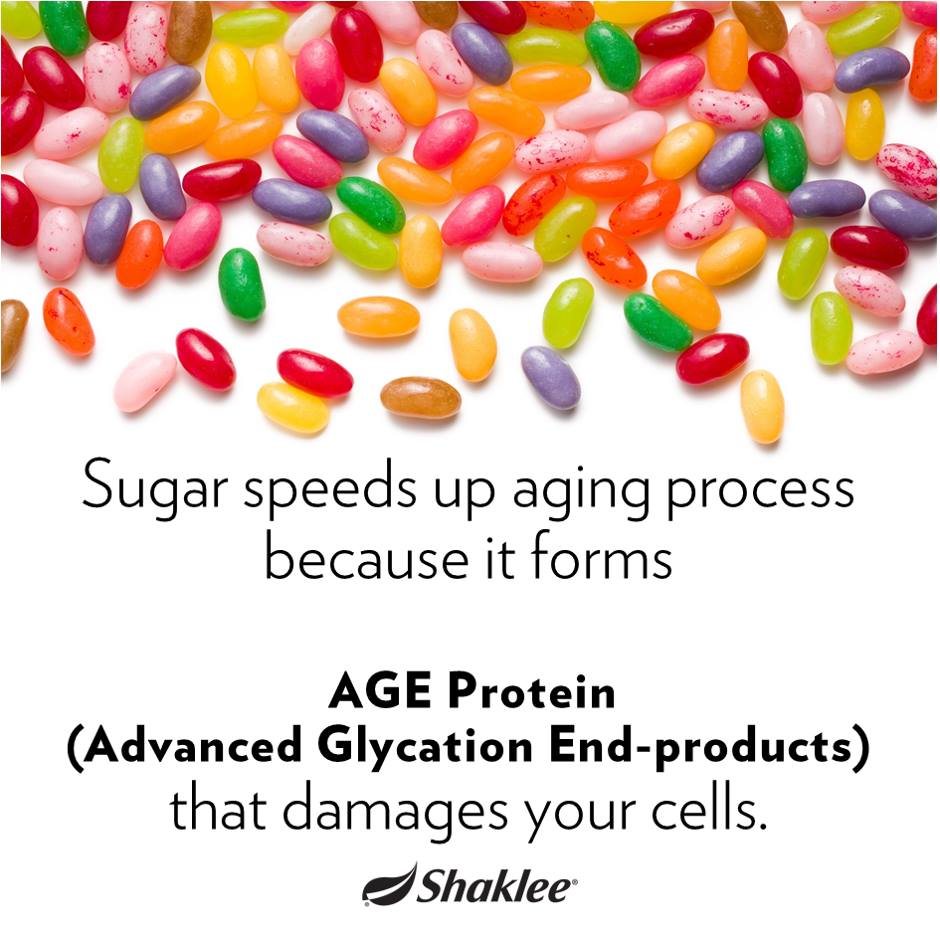 Sugar speeds up aging process because it forms

AGE Protein
(Advanced Glycation End-products)
that damages your cells.

Shaklee